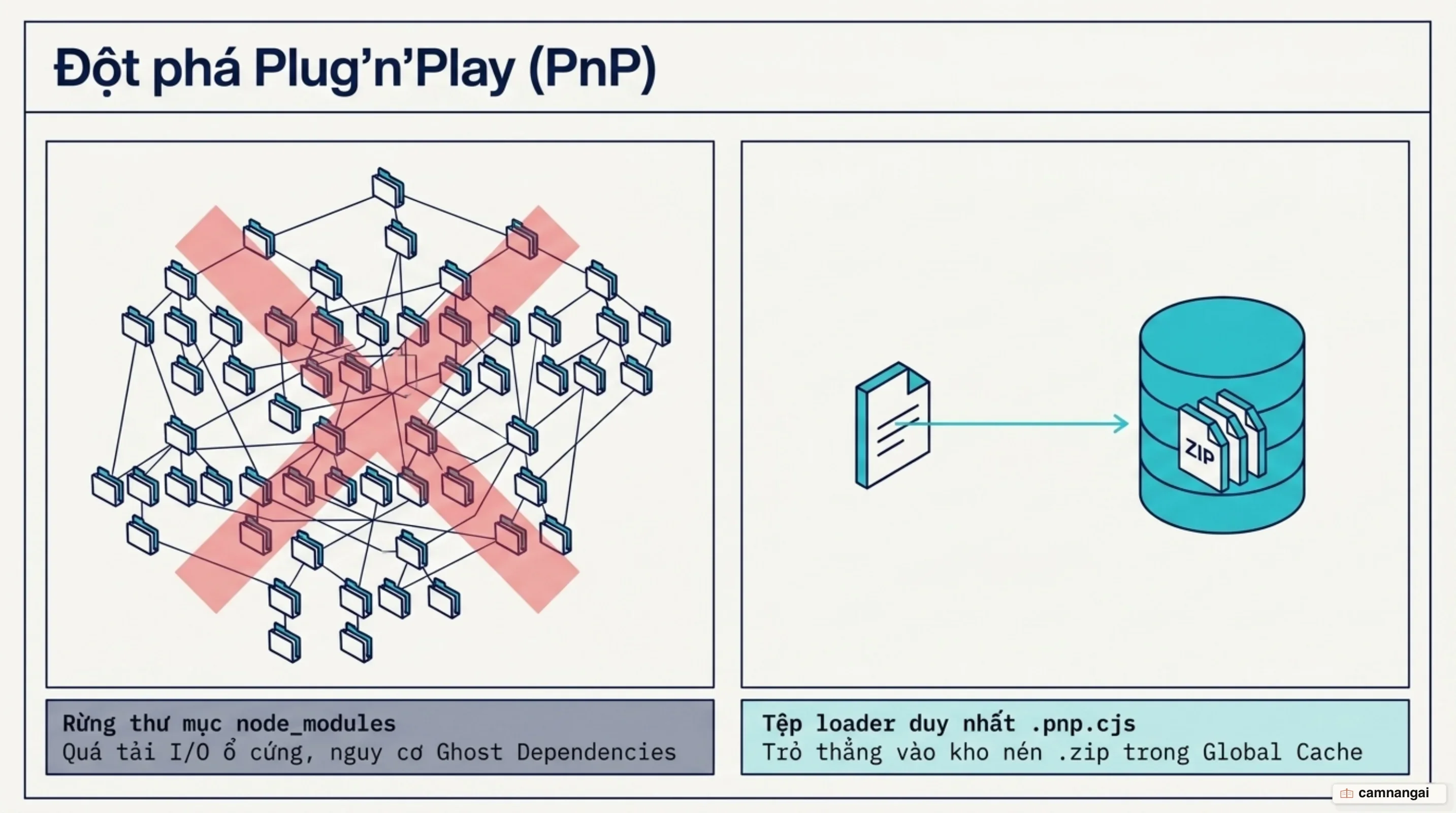 Đột phá Plug'n'Play (PnP)

ZIP

Rừng thư mục node_modules
Quá tải I/O ổ cứng, nguy cơ Ghost Dependencies

Tệp loader duy nhất .pnp.cjs
Trỏ thẳng vào kho nén .zip trong Global Cache

camnangai